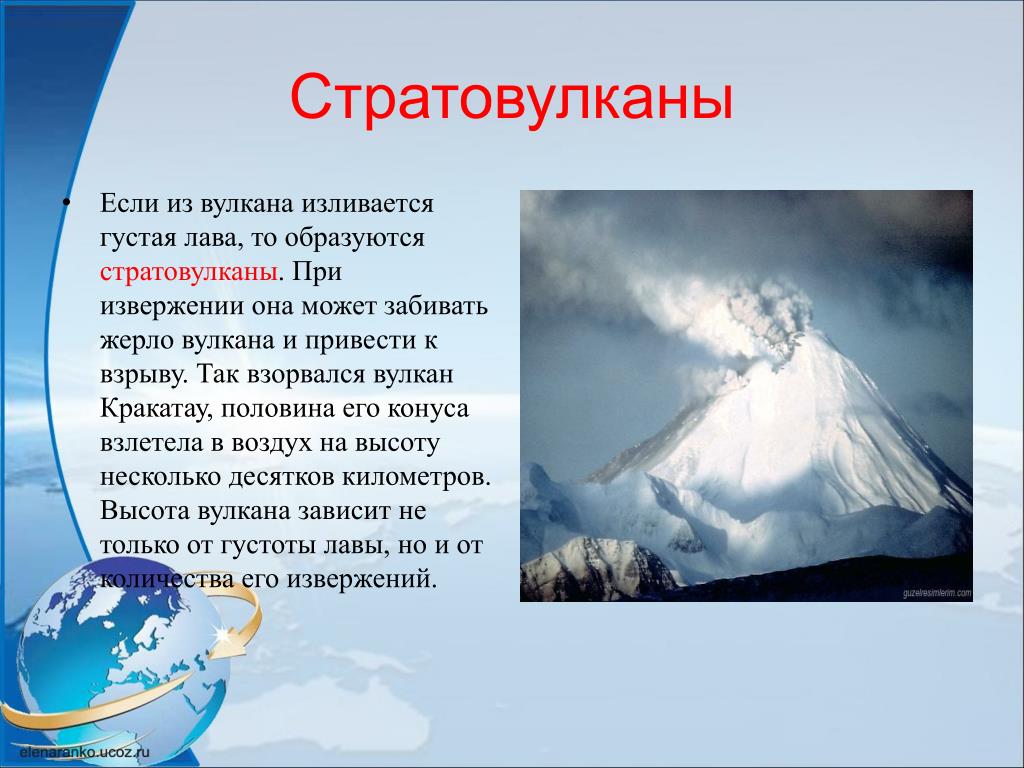 Стратовулканы

• Если из вулкана изливается густая лава, то образуются стратовулканы. При извержении она может забивать жерло вулкана и привести к взрыву. Так взорвался вулкан Кракатау, половина его конуса взлетела в воздух на высоту несколько десятков километров. Высота вулкана зависит не только от густоты лавы, но и от количества его извержений.

guzelresimlerim.com

elenaranko.ucoz.ru